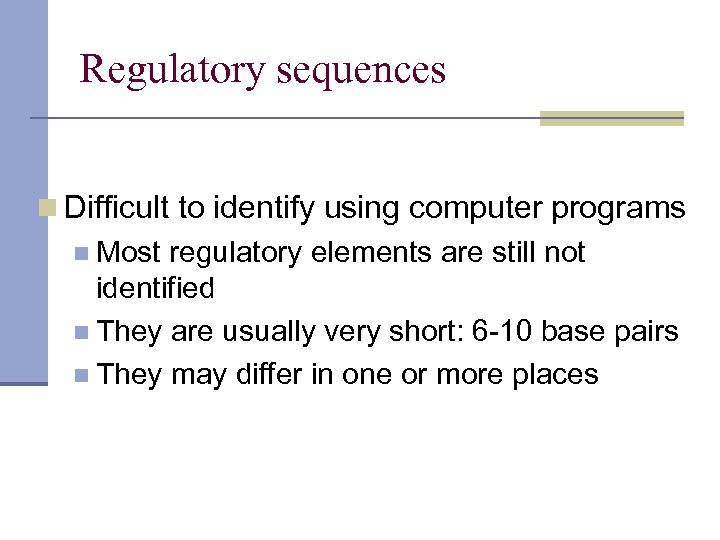 Regulatory sequences

Difficult to identify using computer programs

Most regulatory elements are still not identified

They are usually very short: 6-10 base pairs

They may differ in one or more places